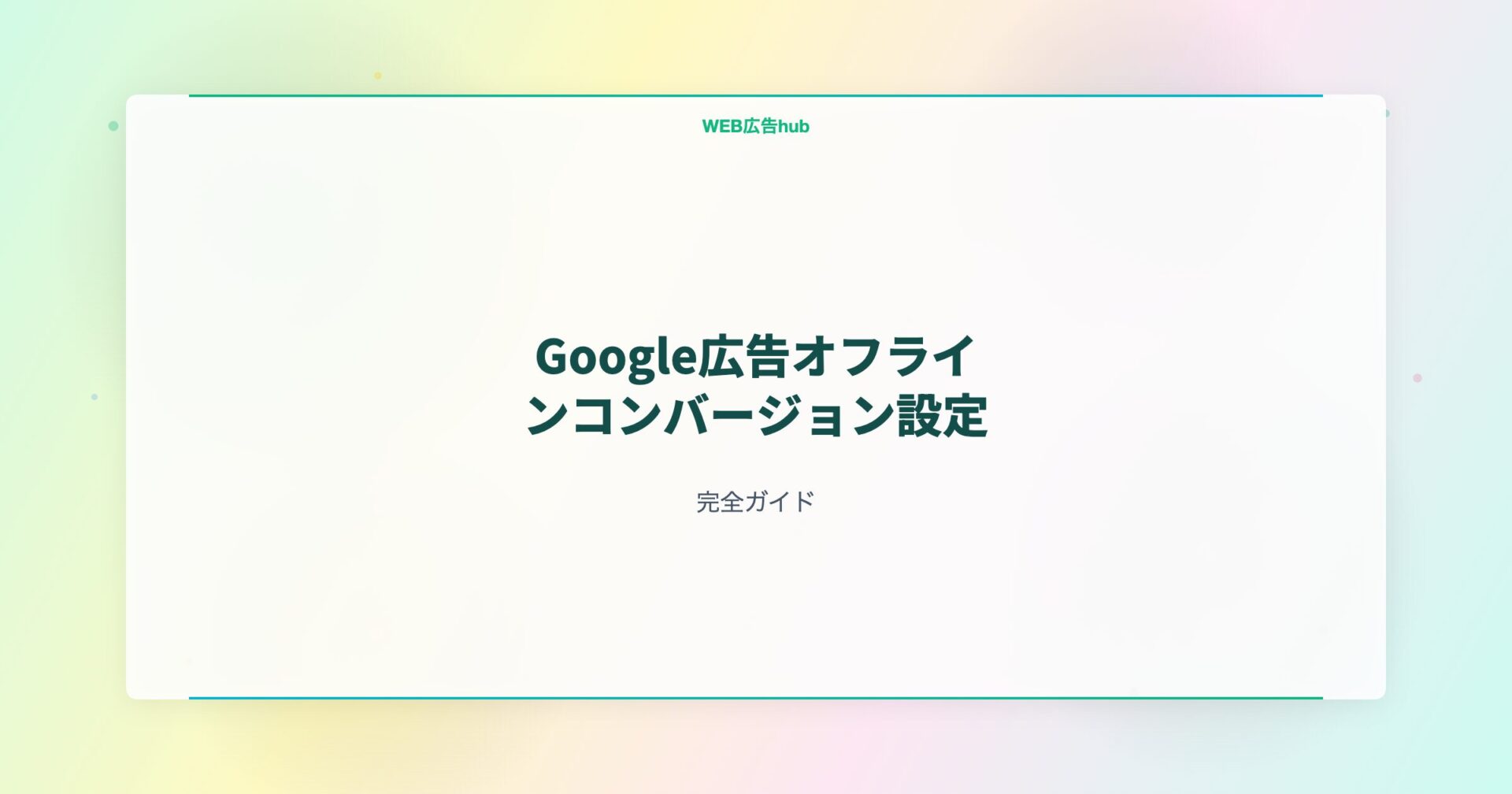 WEB広告hub

Google広告オフラインコンバージョン設定

完全ガイド